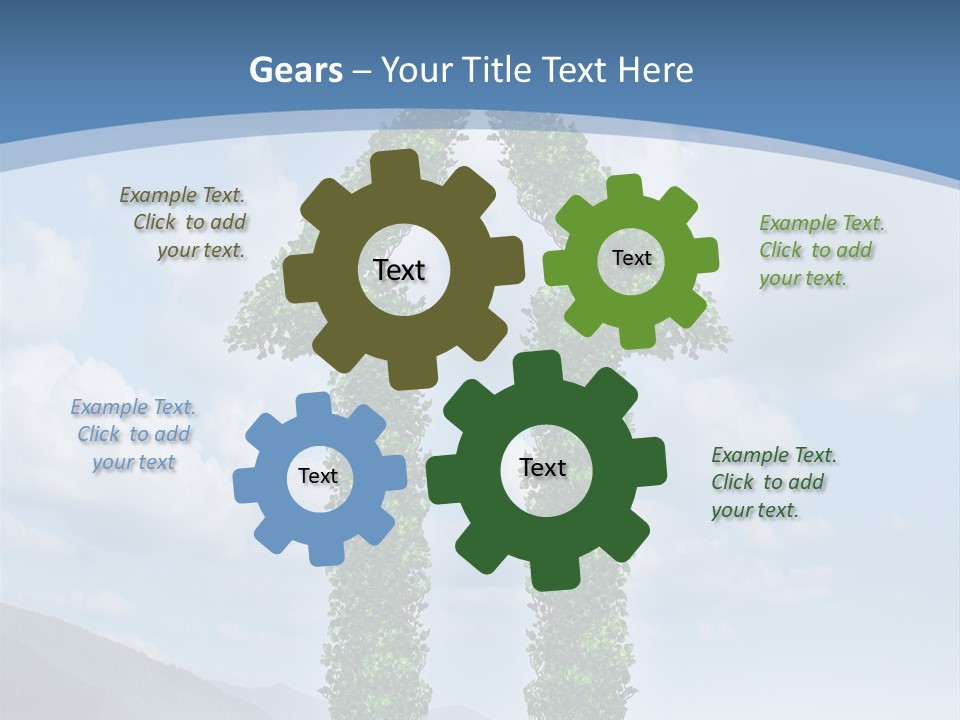 Gears – Your Title Text Here

Example Text. Click to add your text.

Text

Text

Example Text. Click to add your text.

Example Text. Click to add your text

Text

Text

Example Text. Click to add your text.